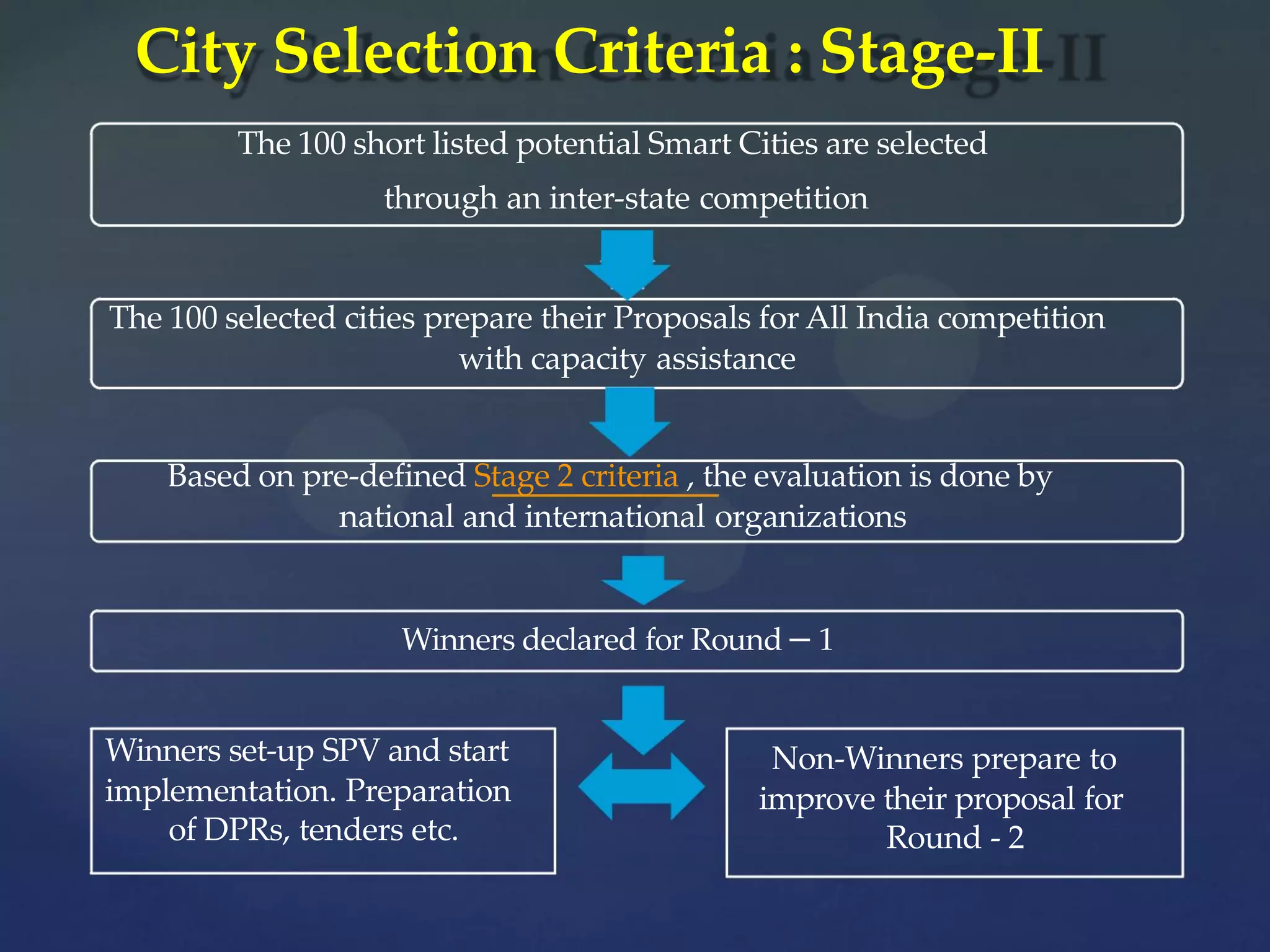 City Selection Criteria : Stage-II

The 100 short listed potential Smart Cities are selected through an inter-state competition

The 100 selected cities prepare their Proposals for All India competition with capacity assistance

Based on pre-defined Stage 2 criteria , the evaluation is done by national and international organizations

Winners declared for Round – 1

Winners set-up SPV and start implementation. Preparation of DPRs, tenders etc.

Non-Winners prepare to improve their proposal for Round - 2